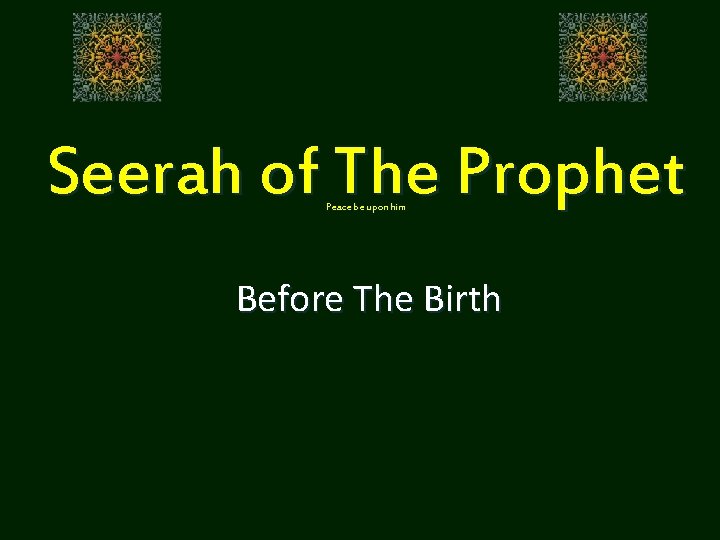 Seerah of The Prophet
Peace be upon him

Before The Birth